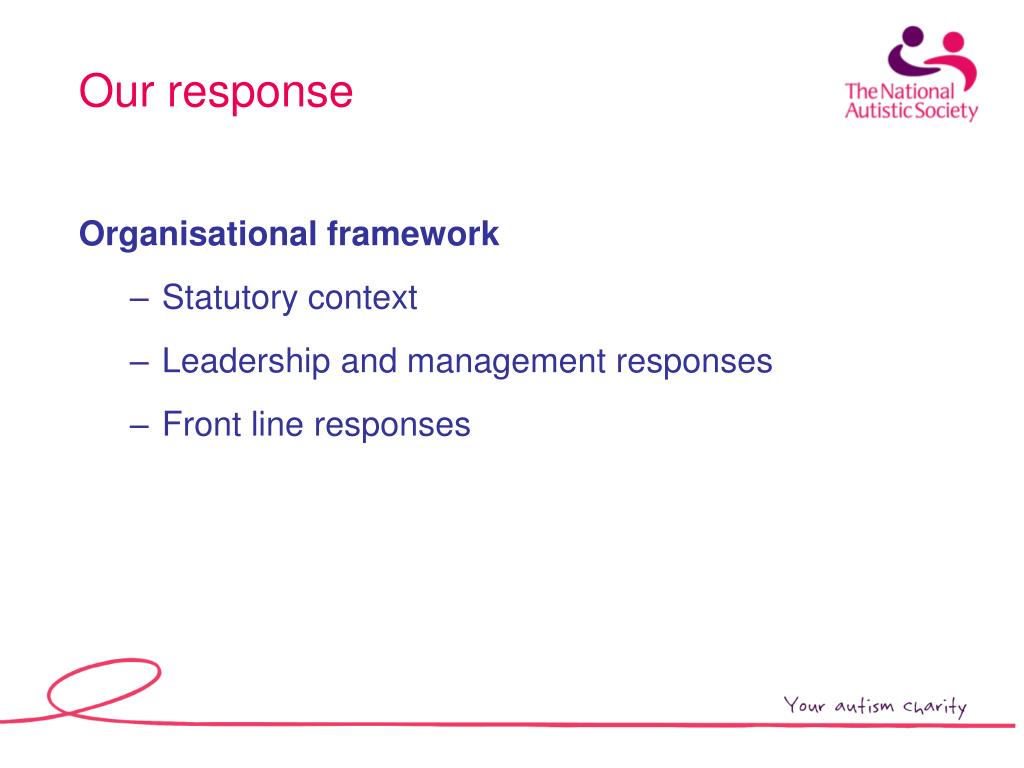 Our response

The National Autistic Society

Organisational framework

– Statutory context

– Leadership and management responses

– Front line responses

Your autism charity